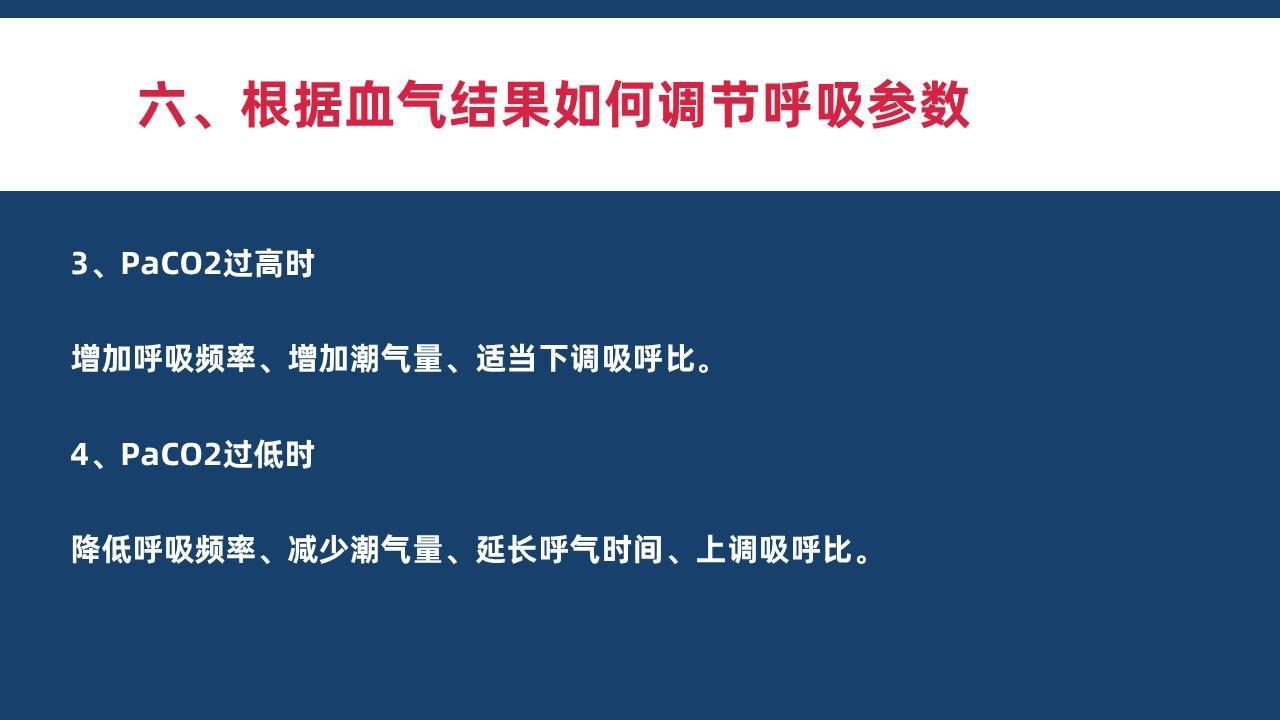 六、根据血气结果如何调节呼吸参数

3、PaCO2过高时

增加呼吸频率、增加潮气量、适当下调吸呼比。

4、PaCO2过低时

降低呼吸频率、减少潮气量、延长呼气时间、上调吸呼比。